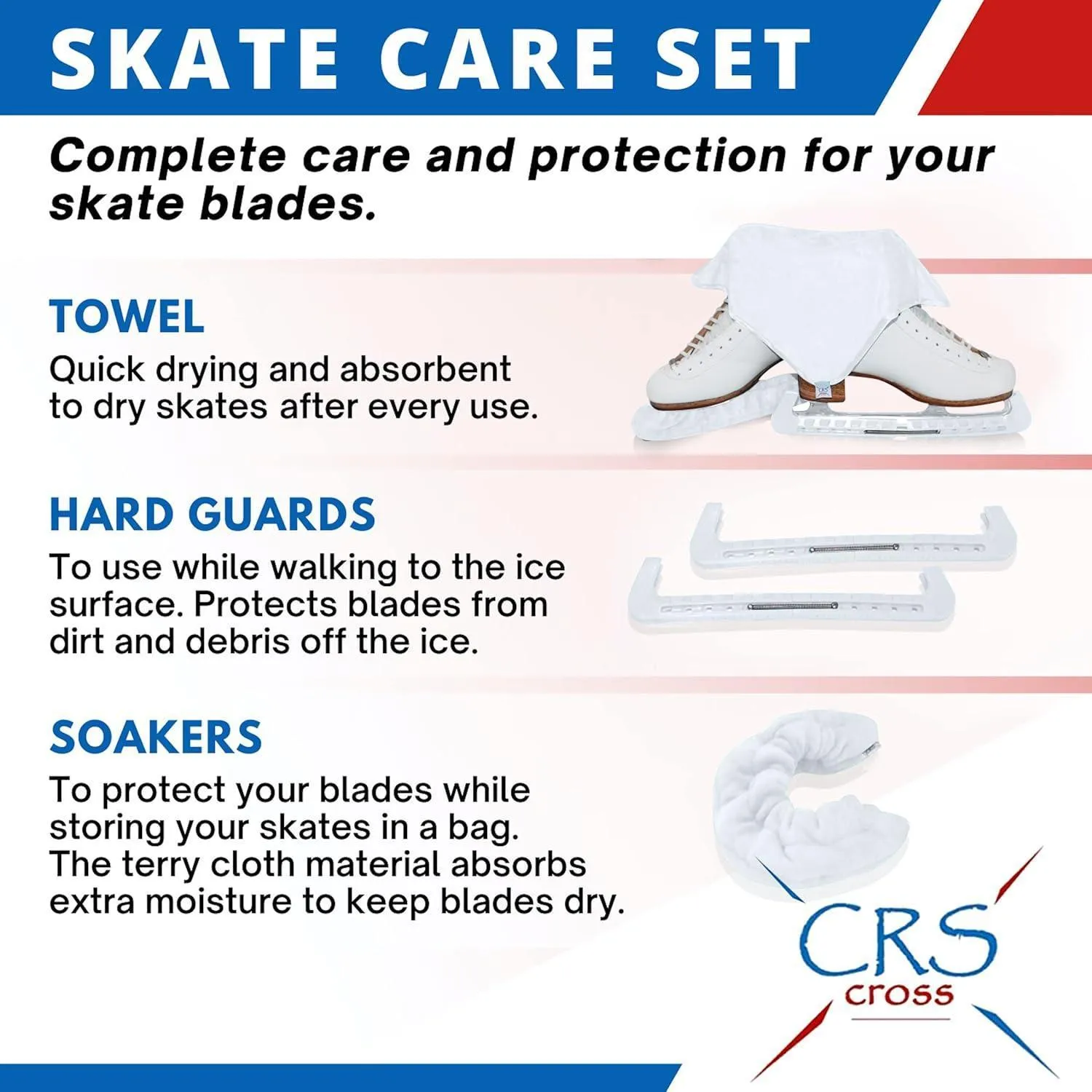 SKATE CARE SET

Complete care and protection for your skate blades.

TOWEL
Quick drying and absorbent to dry skates after every use.

HARD GUARDS
To use while walking to the ice surface. Protects blades from dirt and debris off the ice.

SOAKERS
To protect your blades while storing your skates in a bag. The terry cloth material absorbs extra moisture to keep blades dry.

CRS
cross